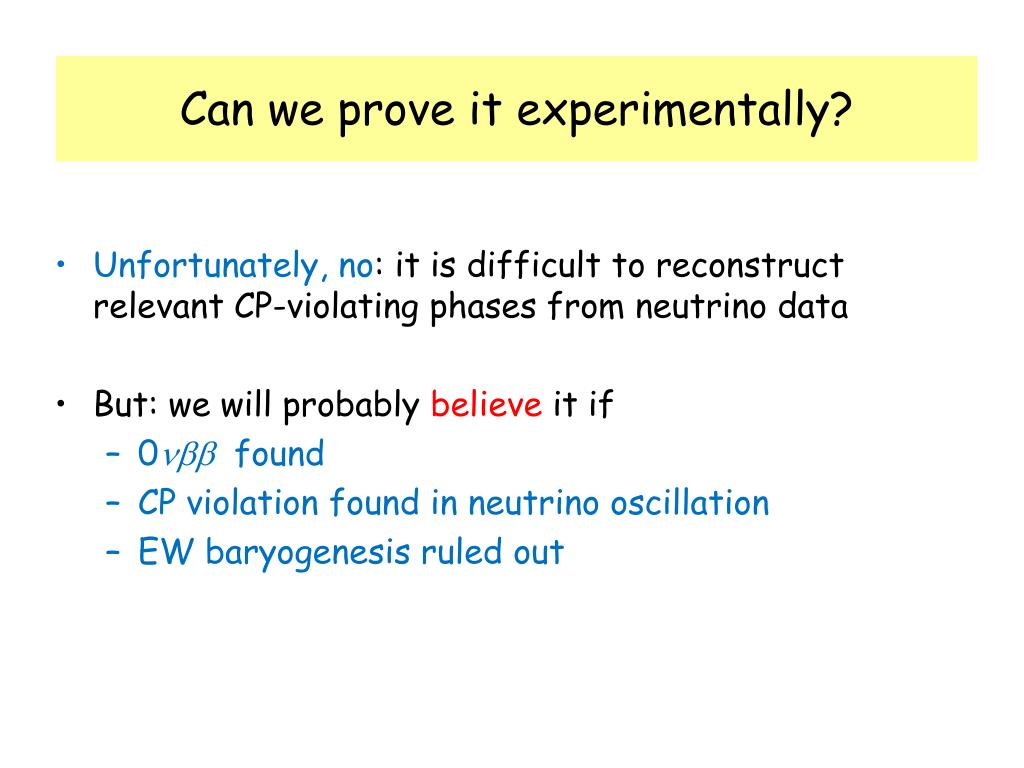 Can we prove it experimentally?

• Unfortunately, no: it is difficult to reconstruct relevant CP-violating phases from neutrino data

• But: we will probably believe it if
– $0\nu\beta\beta$ found
– CP violation found in neutrino oscillation
– EW baryogenesis ruled out